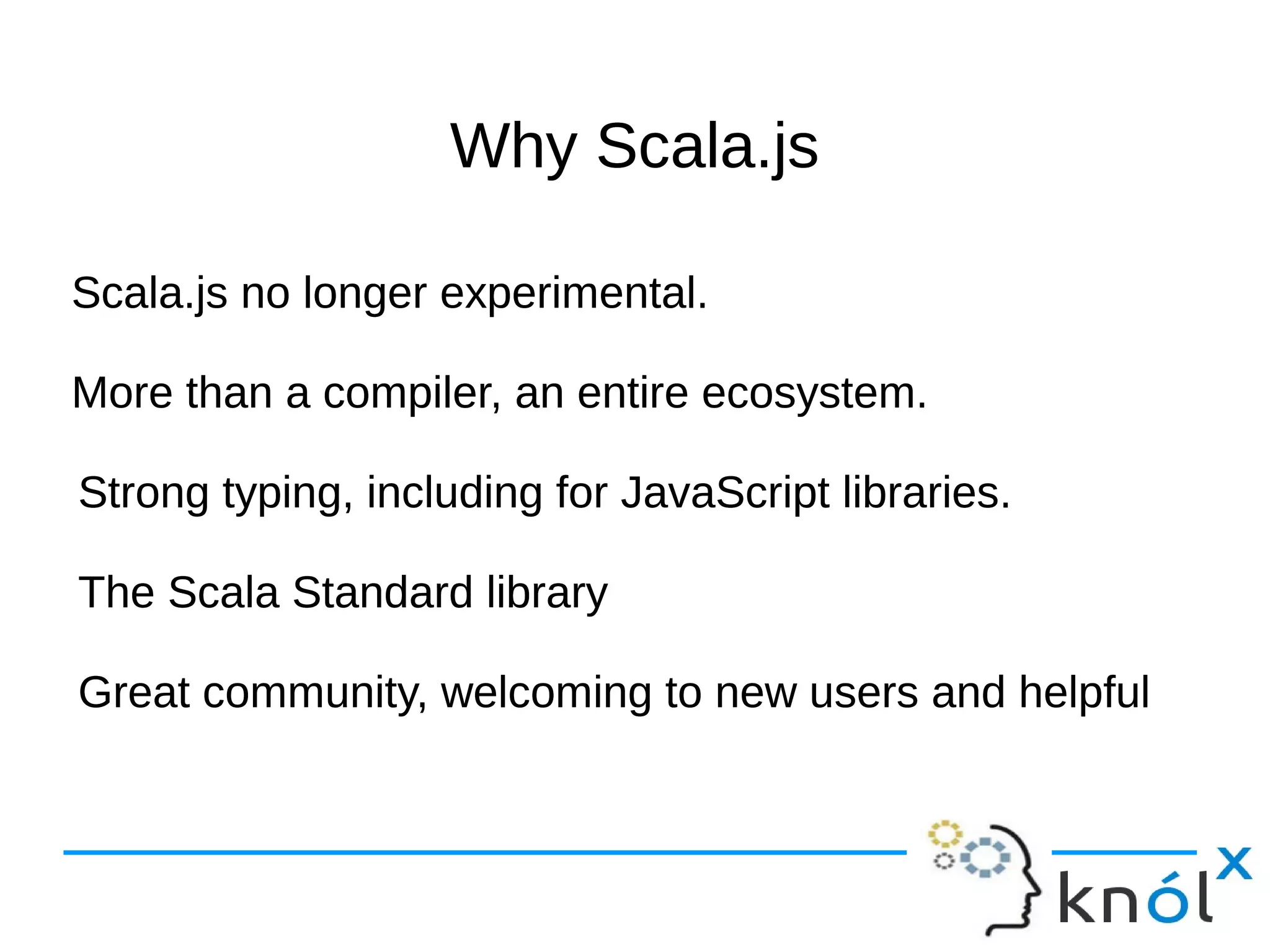 Why Scala.js

Scala.js no longer experimental.

More than a compiler, an entire ecosystem.

Strong typing, including for JavaScript libraries.

The Scala Standard library

Great community, welcoming to new users and helpful

knólx